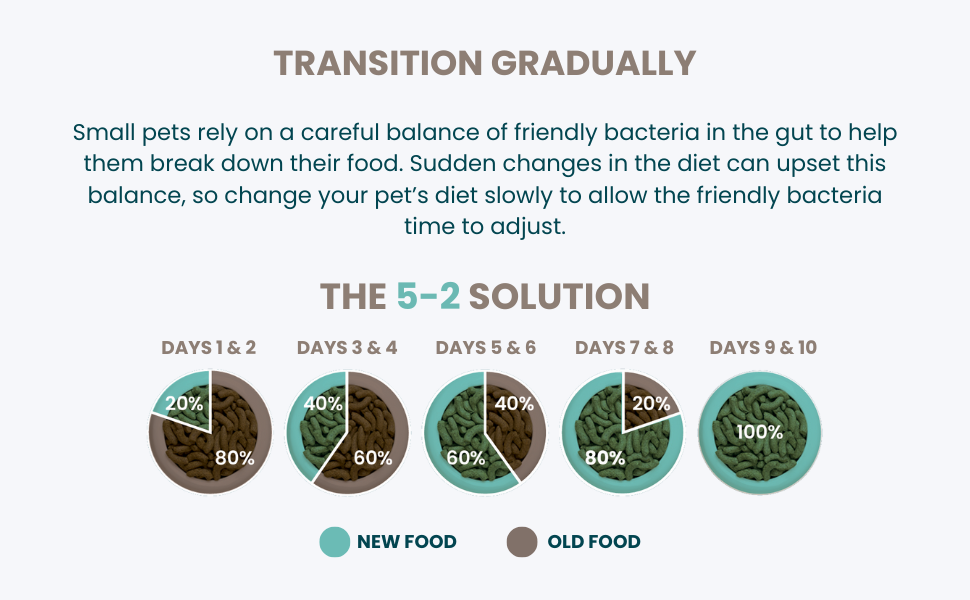 TRANSITION GRADUALLY

Small pets rely on a careful balance of friendly bacteria in the gut to help them break down their food. Sudden changes in the diet can upset this balance, so change your pet's diet slowly to allow the friendly bacteria time to adjust.

THE 5-2 SOLUTION

DAYS 1 & 2
20%
80%

DAYS 3 & 4
40%
60%

DAYS 5 & 6
40%
60%

DAYS 7 & 8
20%
80%

DAYS 9 & 10
100%

NEW FOOD
OLD FOOD